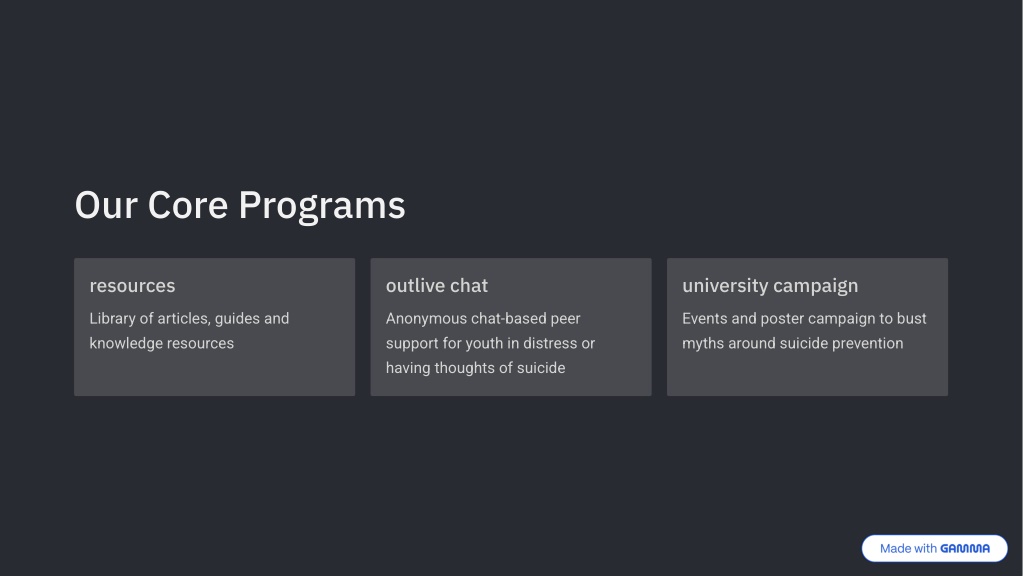 Our Core Programs

resources

Library of articles, guides and knowledge resources

outlive chat

Anonymous chat-based peer support for youth in distress or having thoughts of suicide

university campaign

Events and poster campaign to bust myths around suicide prevention

Made with GAMMA